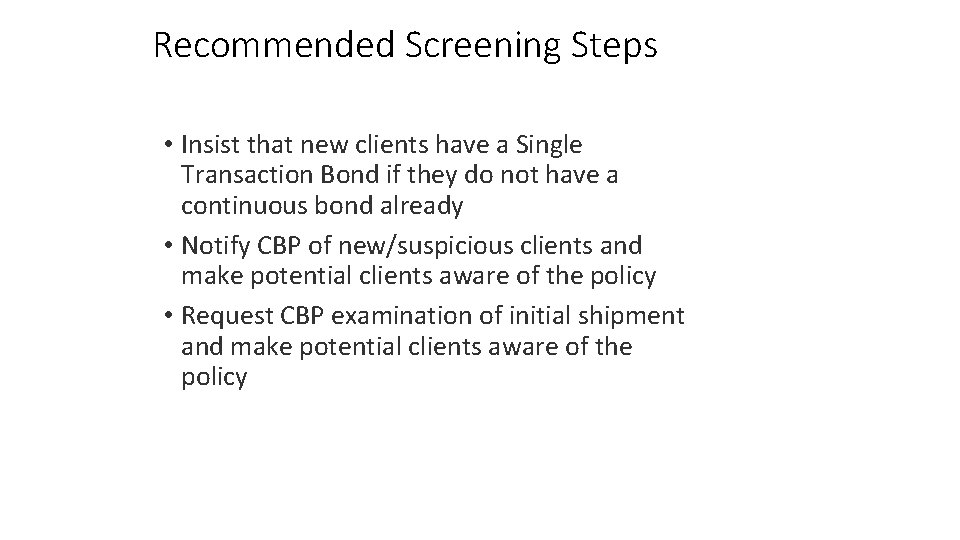 Recommended Screening Steps

• Insist that new clients have a Single Transaction Bond if they do not have a continuous bond already
• Notify CBP of new/suspicious clients and make potential clients aware of the policy
• Request CBP examination of initial shipment and make potential clients aware of the policy